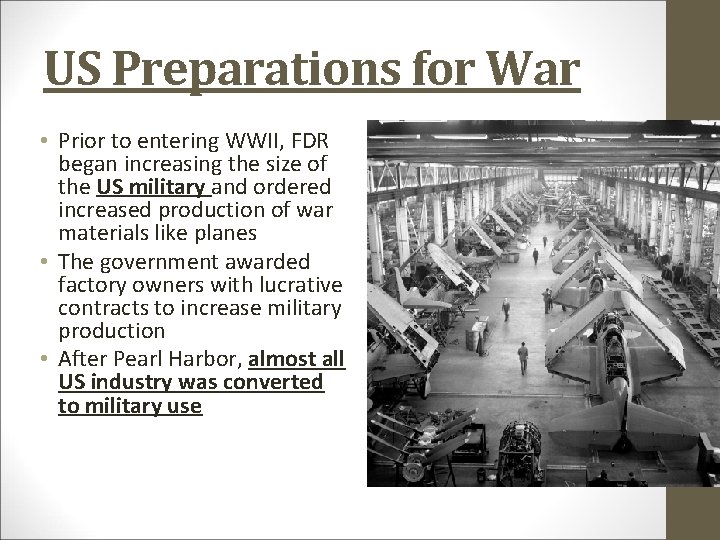 US Preparations for War

• Prior to entering WWII, FDR began increasing the size of the US military and ordered increased production of war materials like planes
• The government awarded factory owners with lucrative contracts to increase military production
• After Pearl Harbor, almost all US industry was converted to military use